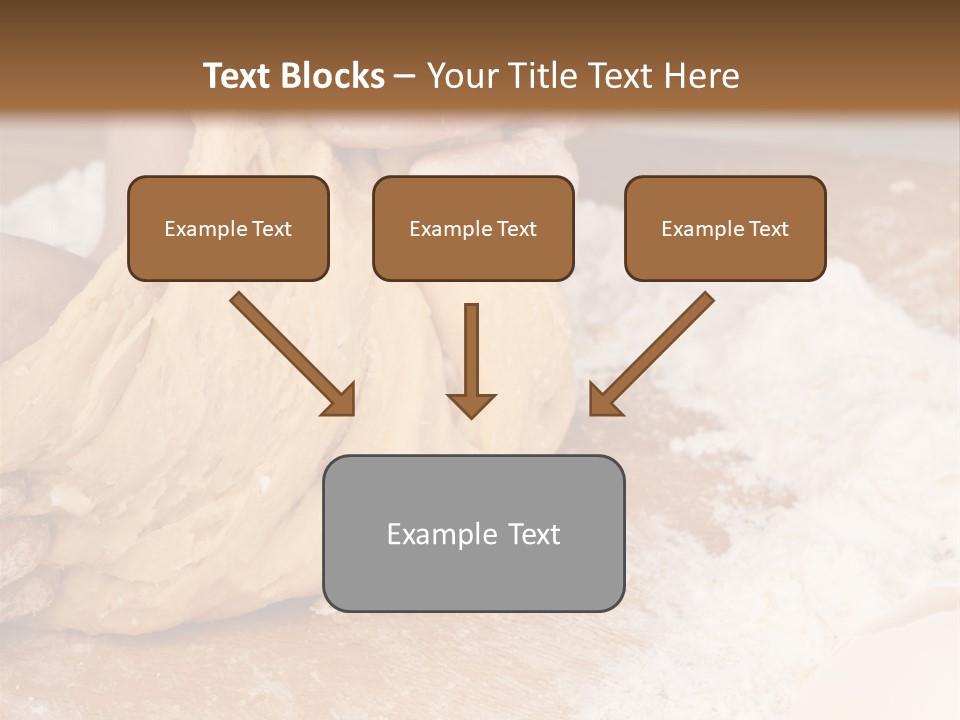 Text Blocks – Your Title Text Here

Example Text

Example Text

Example Text

Example Text